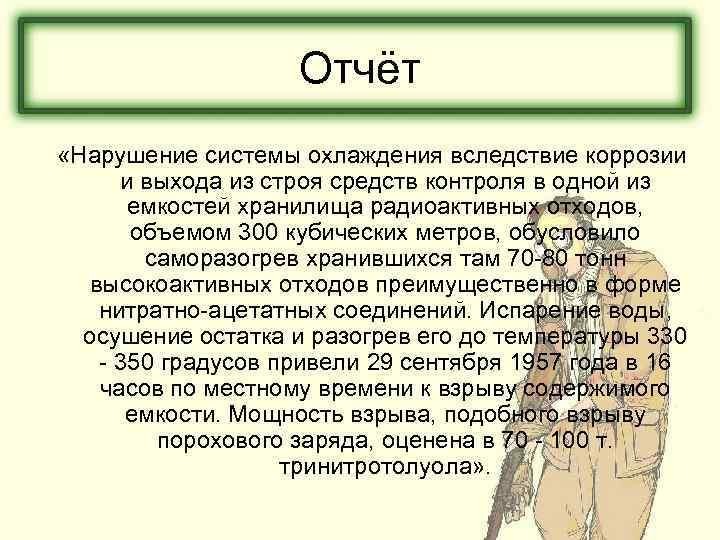 Отчёт

«Нарушение системы охлаждения вследствие коррозии и выхода из строя средств контроля в одной из емкостей хранилища радиоактивных отходов, объемом 300 кубических метров, обусловило саморазогрев хранившихся там 70-80 тонн высокоактивных отходов преимущественно в форме нитратно-ацетатных соединений. Испарение воды, осушение остатка и разогрев его до температуры 330 - 350 градусов привели 29 сентября 1957 года в 16 часов по местному времени к взрыву содержимого емкости. Мощность взрыва, подобного взрыву порохового заряда, оценена в 70 - 100 т. тринитротолуола».